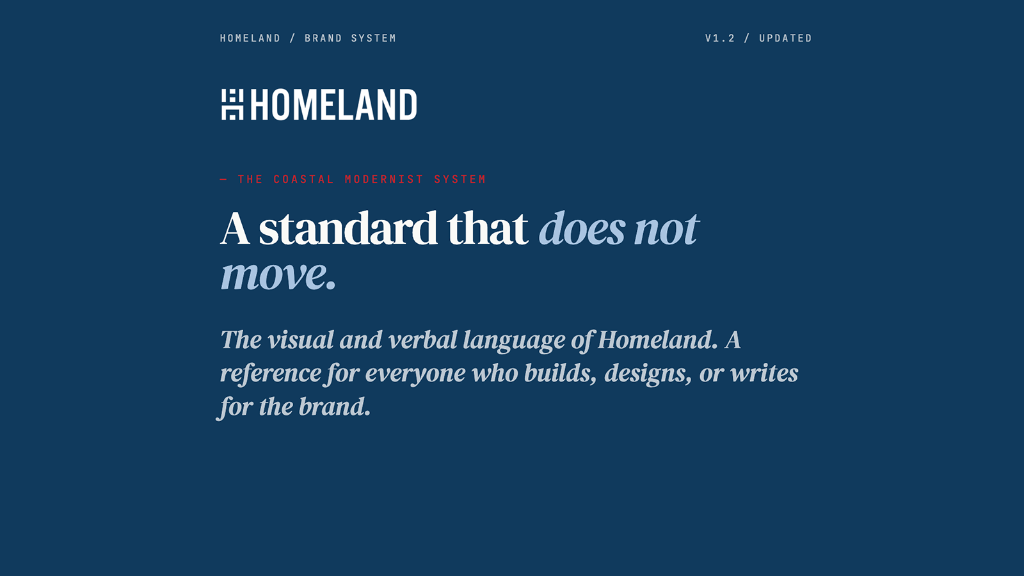 HOMELAND / BRAND SYSTEM

V1.2 / UPDATED

HOMELAND

— THE COASTAL MODERNIST SYSTEM

A standard that does not move.

The visual and verbal language of Homeland. A reference for everyone who builds, designs, or writes for the brand.